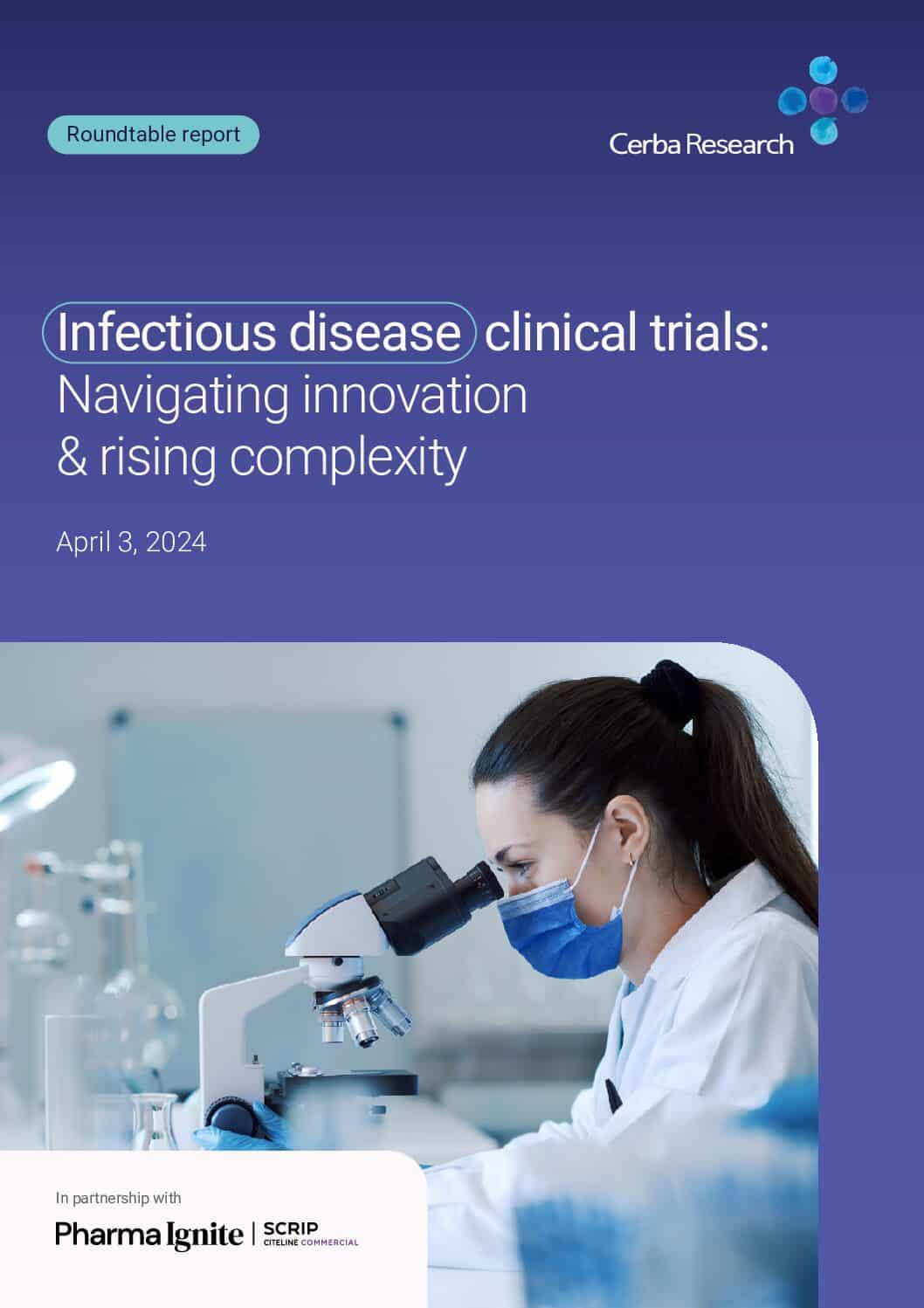 Roundtable report

Cerba Research

Infectious disease clinical trials: Navigating innovation & rising complexity

April 3, 2024

In partnership with

Pharma Ignite | SCRIP CITELINE COMMERCIAL